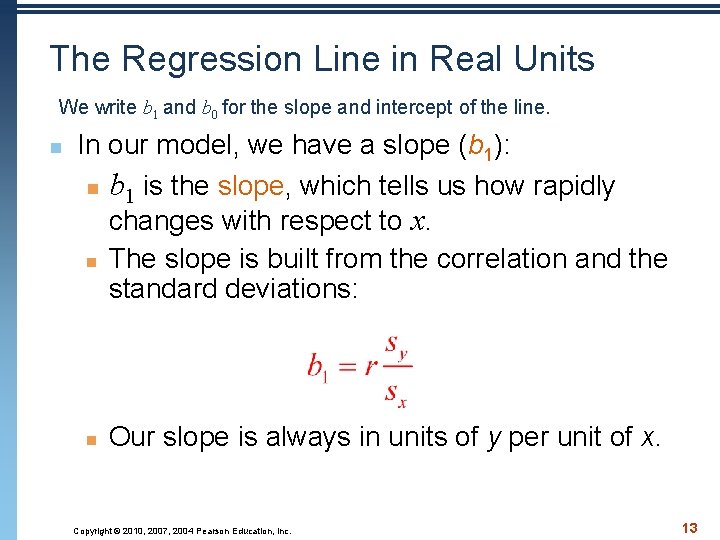 The Regression Line in Real Units

We write $b_1$ and $b_0$ for the slope and intercept of the line.

In our model, we have a slope ($b_1$):

$b_1$ is the slope, which tells us how rapidly changes with respect to $x$.

The slope is built from the correlation and the standard deviations:

$b_1 = r\frac{s_y}{s_x}$

Our slope is always in units of $y$ per unit of $x$.

Copyright © 2010, 2007, 2004 Pearson Education, Inc.

13